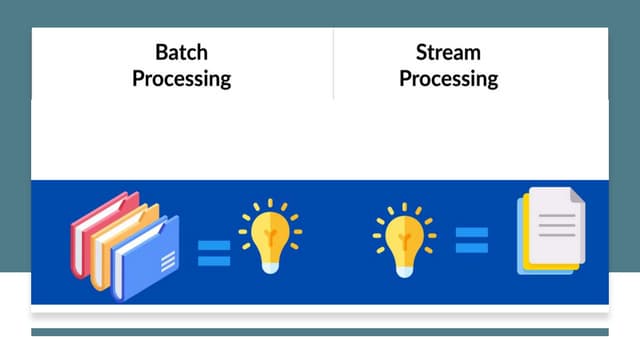 Batch Processing

Stream Processing